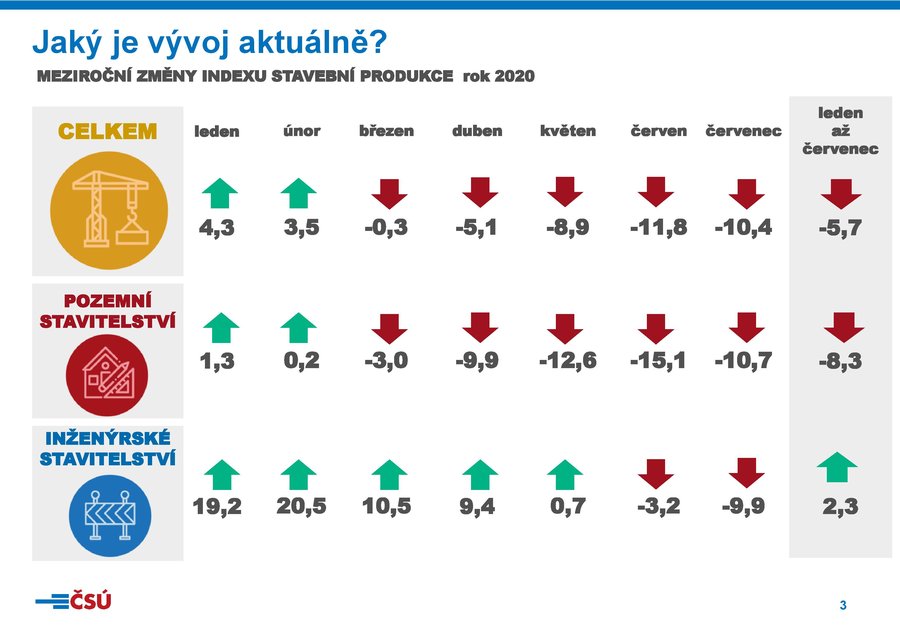 Jaký je vývoj aktuálně?

MEZIROČNÍ ZMĚNY INDEXU STAVEBNÍ PRODUKCE rok 2020

| | leden | únor | březen | duben | květen | červen | červenec | leden až červenec |
|---|---|---|---|---|---|---|---|---|
| CELKEM | 4,3 | 3,5 | -0,3 | -5,1 | -8,9 | -11,8 | -10,4 | -5,7 |
| POZEMNÍ STAVITELSTVÍ | 1,3 | 0,2 | -3,0 | -9,9 | -12,6 | -15,1 | -10,7 | -8,3 |
| INŽENÝRSKÉ STAVITELSTVÍ | 19,2 | 20,5 | 10,5 | 9,4 | 0,7 | -3,2 | -9,9 | 2,3 |

ČSÚ

3